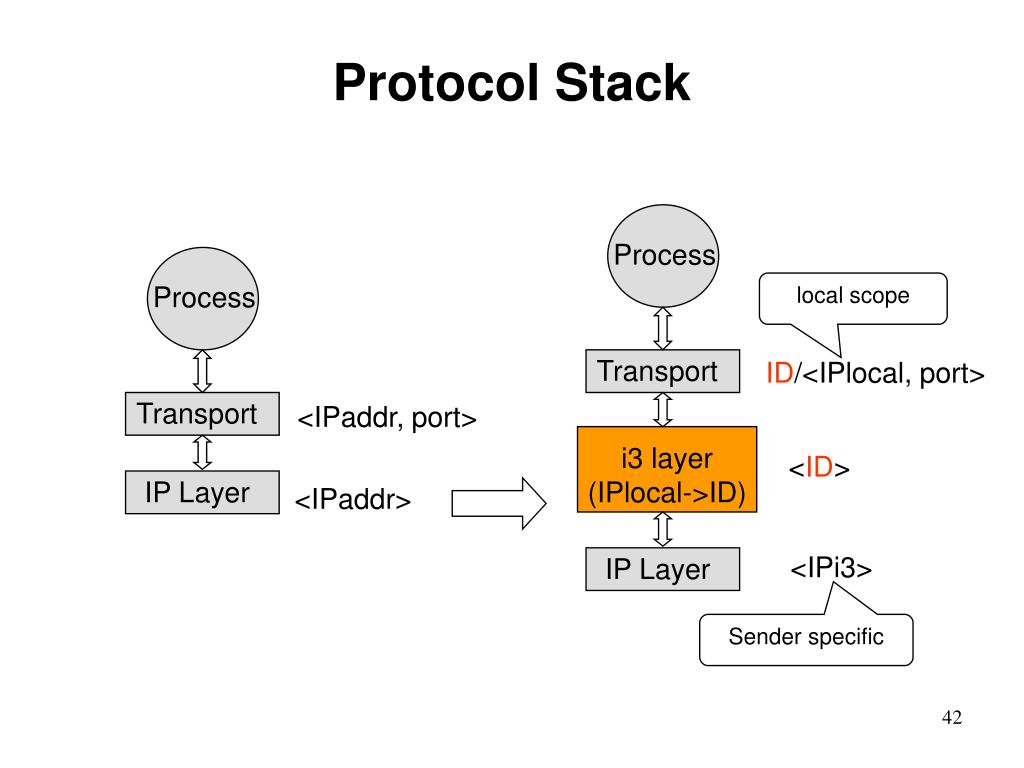 Protocol Stack

Process

Transport

<IPaddr, port>

IP Layer

<IPaddr>

Process

local scope

Transport

ID/<IPlocal, port>

i3 layer
(IPlocal->ID)

<ID>

IP Layer

<IPi3>

Sender specific

42